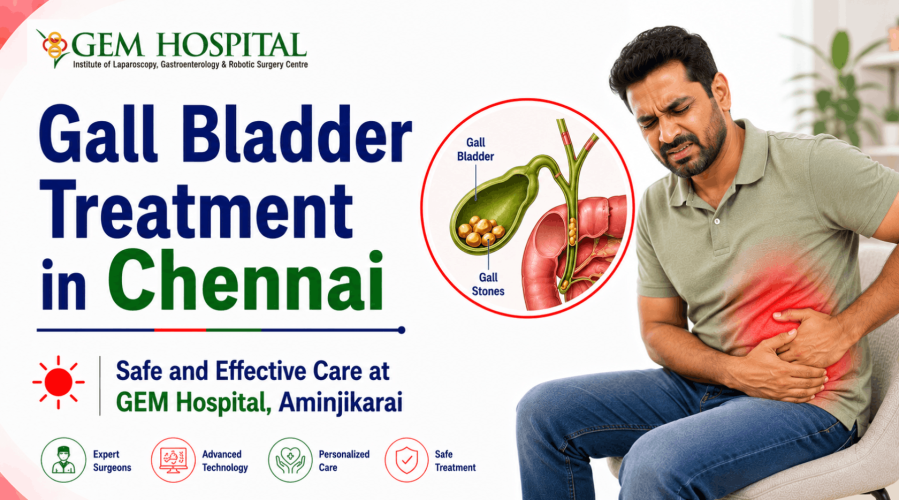 GEM HOSPITAL
Institute of Laparoscopy, Gastroenterology & Robotic Surgery Centre

Gall Bladder Treatment in Chennai

Gall Bladder

Gall Stones

Safe and Effective Care at GEM Hospital, Aminjikarai

Expert Surgeons

Advanced Technology

Personalized Care

Safe Treatment